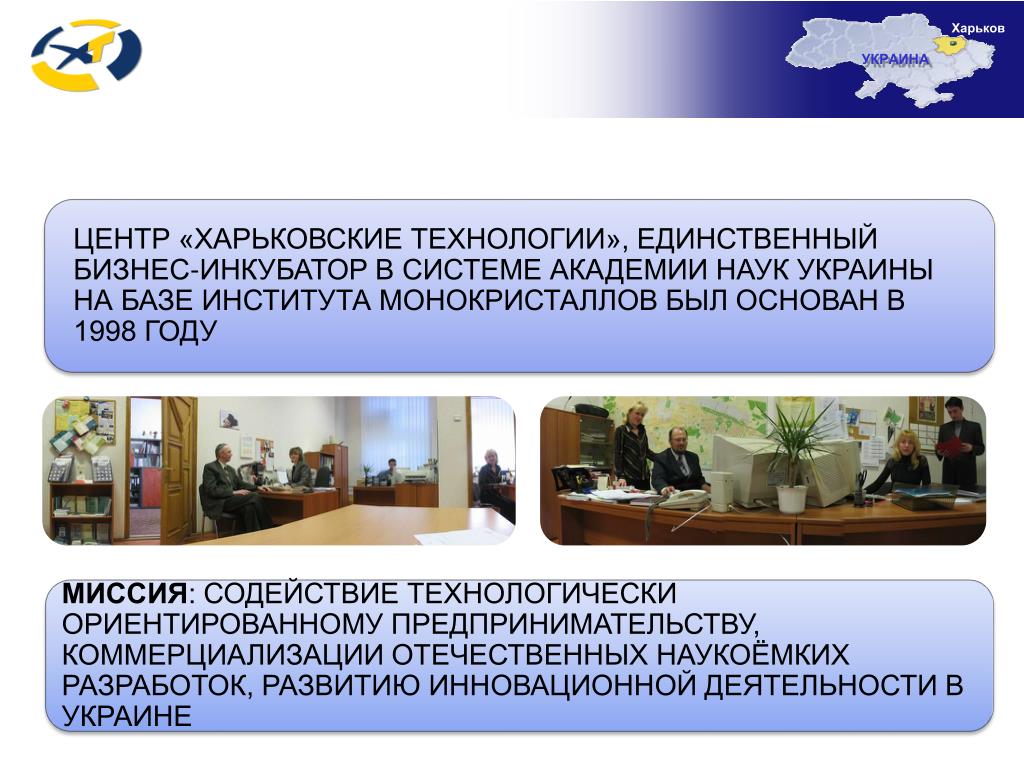 Харьков
УКРАИНА

ЦЕНТР «ХАРЬКОВСКИЕ ТЕХНОЛОГИИ», ЕДИНСТВЕННЫЙ БИЗНЕС-ИНКУБАТОР В СИСТЕМЕ АКАДЕМИИ НАУК УКРАИНЫ НА БАЗЕ ИНСТИТУТА МОНОКРИСТАЛЛОВ БЫЛ ОСНОВАН В 1998 ГОДУ

МИССИЯ: СОДЕЙСТВИЕ ТЕХНОЛОГИЧЕСКИ ОРИЕНТИРОВАННОМУ ПРЕДПРИНИМАТЕЛЬСТВУ, КОММЕРЦИАЛИЗАЦИИ ОТЕЧЕСТВЕННЫХ НАУКОЁМКИХ РАЗРАБОТОК, РАЗВИТИЮ ИННОВАЦИОННОЙ ДЕЯТЕЛЬНОСТИ В УКРАИНЕ